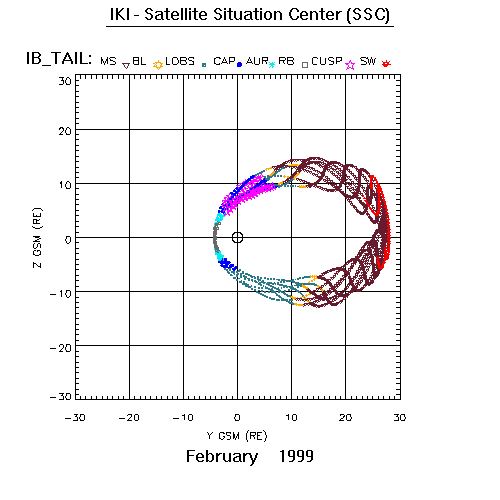 IKI - Satellite Situation Center (SSC)

IB_TAIL: MS BL LOBS CAP AUR RB CUSP SW

30
20
10
0
−10
−20
−30

Z GSM (RE)

−30 −20 −10 0 10 20 30

Y GSM (RE)

February 1999